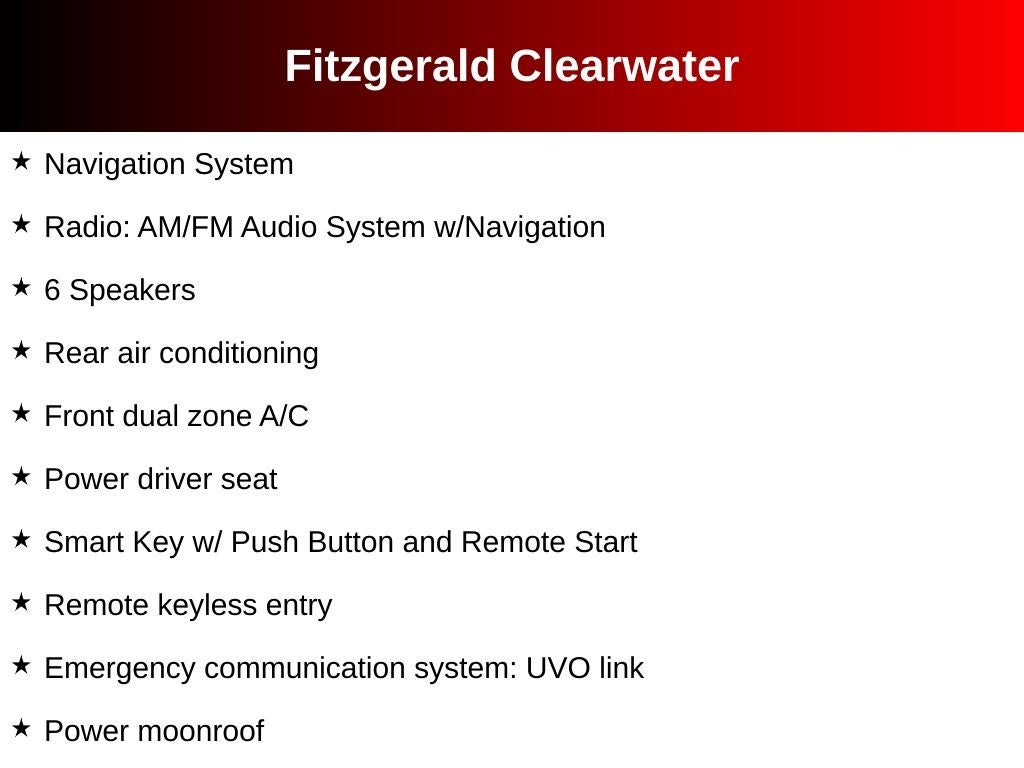 Fitzgerald Clearwater

★ Navigation System

★ Radio: AM/FM Audio System w/Navigation

★ 6 Speakers

★ Rear air conditioning

★ Front dual zone A/C

★ Power driver seat

★ Smart Key w/ Push Button and Remote Start

★ Remote keyless entry

★ Emergency communication system: UVO link

★ Power moonroof